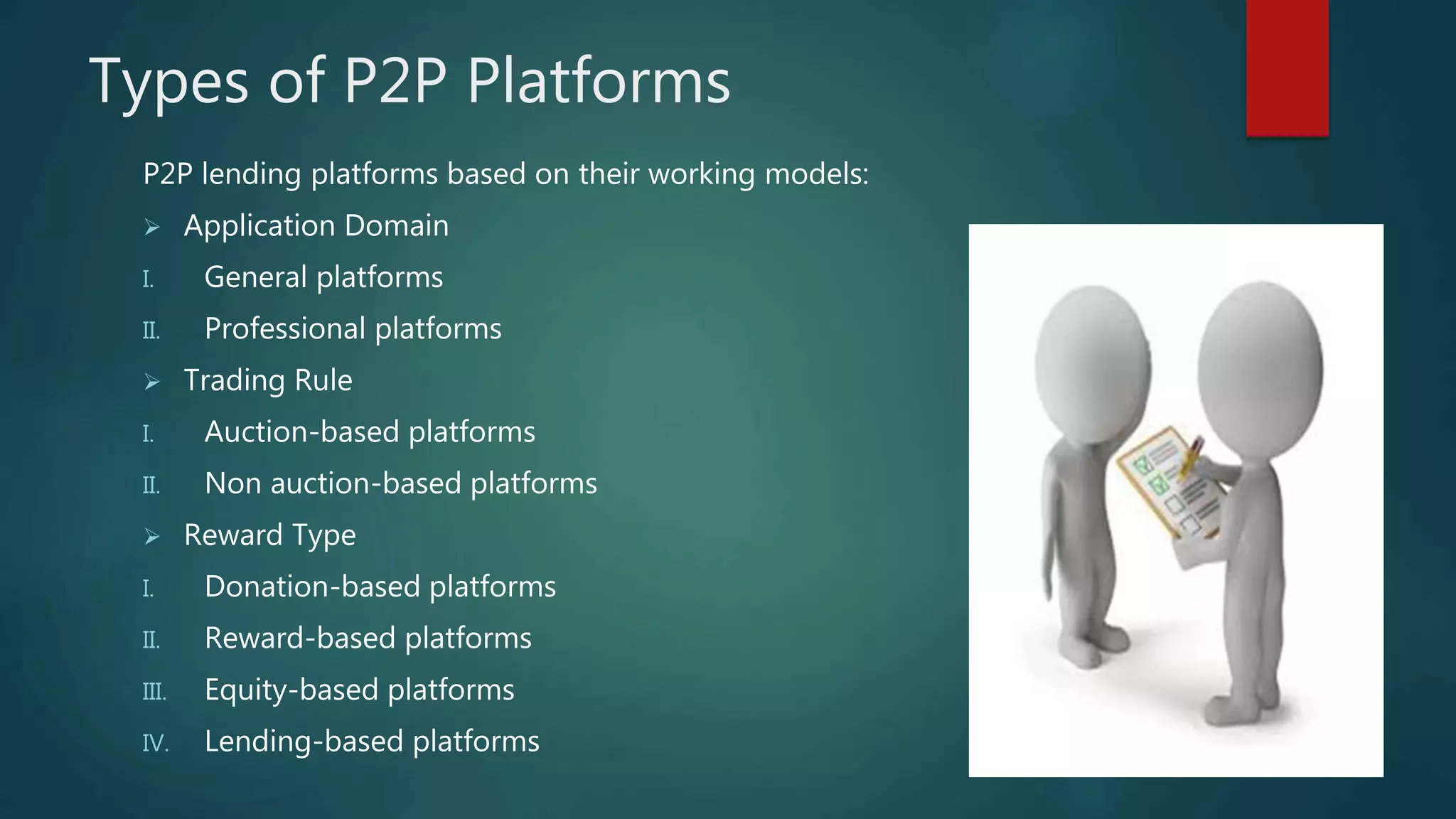 Types of P2P Platforms

P2P lending platforms based on their working models:

➢ Application Domain

I. General platforms

II. Professional platforms

➢ Trading Rule

I. Auction-based platforms

II. Non auction-based platforms

➢ Reward Type

I. Donation-based platforms

II. Reward-based platforms

III. Equity-based platforms

IV. Lending-based platforms